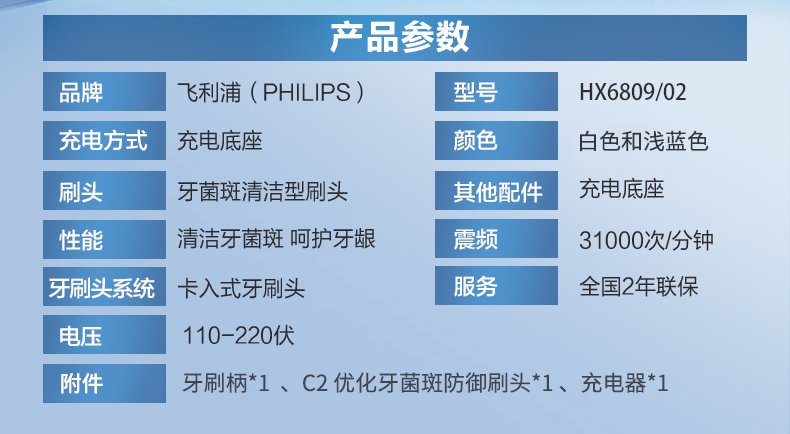 产品参数

| 品牌 | 飞利浦（PHILIPS） | 型号 | HX6809/02 |
|---|---|---|---|
| 充电方式 | 充电底座 | 颜色 | 白色和浅蓝色 |
| 刷头 | 牙菌斑清洁型刷头 | 其他配件 | 充电底座 |
| 性能 | 清洁牙菌斑 呵护牙龈 | 震频 | 31000次/分钟 |
| 牙刷头系统 | 卡入式牙刷头 | 服务 | 全国2年联保 |
| 电压 | 110-220伏 | | |
| 附件 | 牙刷柄*1 、C2 优化牙菌斑防御刷头*1、充电器*1 | | |